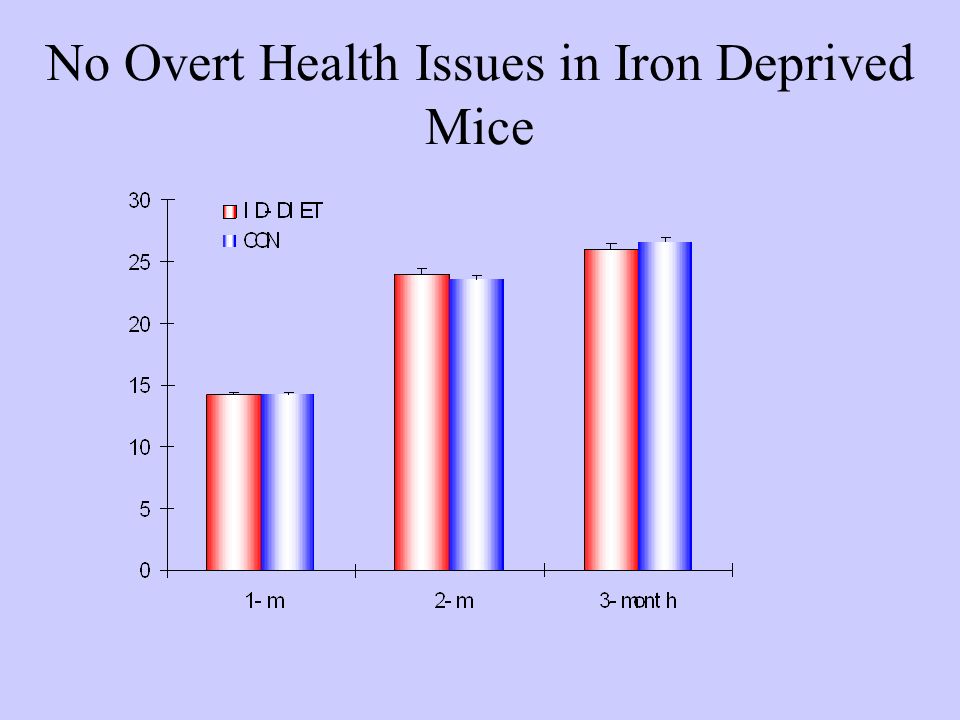 No Overt Health Issues in Iron Deprived Mice

30
25
20
15
10
5
0

ID-DIET
CON

1-m
2-m
3-month